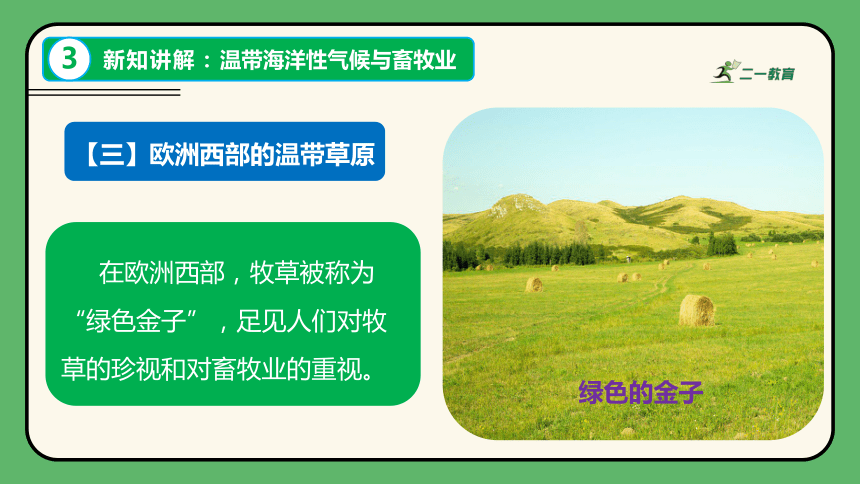 3 新知讲解：温带海洋性气候与畜牧业

二一教育

【三】欧洲西部的温带草原

在欧洲西部，牧草被称为“绿色金子”，足见人们对牧草的珍视和对畜牧业的重视。

绿色的金子